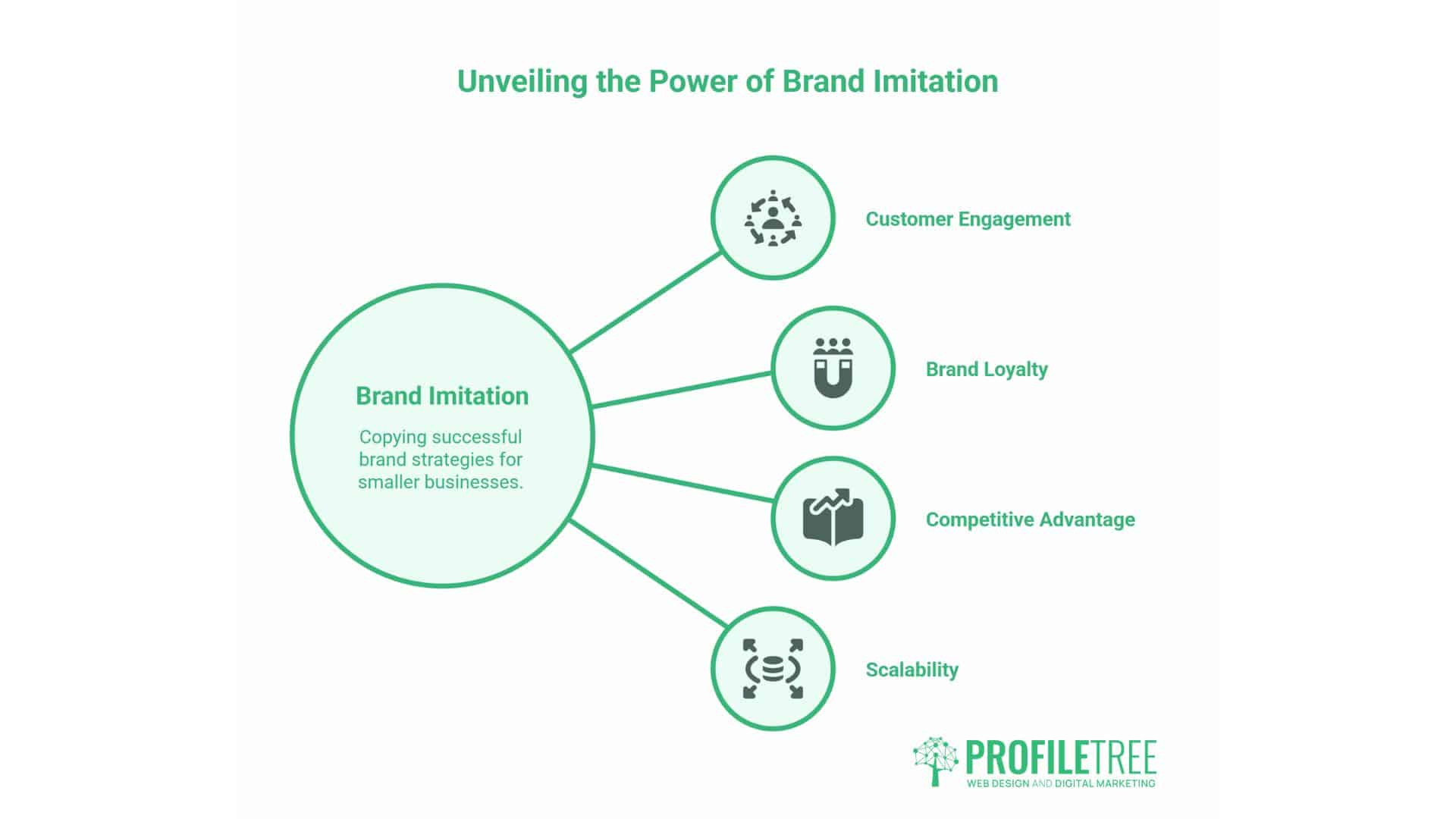 Unveiling the Power of Brand Imitation

Brand Imitation

Copying successful brand strategies for smaller businesses.

Customer Engagement

Brand Loyalty

Competitive Advantage

Scalability

PROFILETREE
WEB DESIGN AND DIGITAL MARKETING